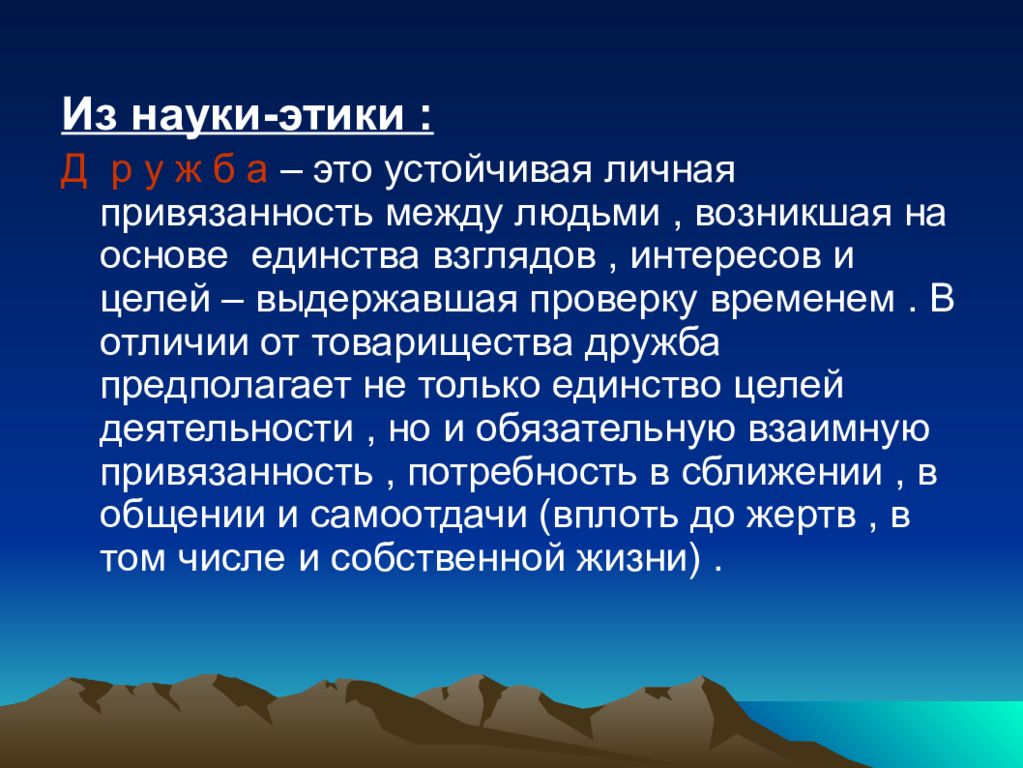 Из науки-этики :

Д р у ж б а – это устойчивая личная привязанность между людьми , возникшая на основе единства взглядов , интересов и целей – выдержавшая проверку временем . В отличии от товарищества дружба предполагает не только единство целей деятельности , но и обязательную взаимную привязанность , потребность в сближении , в общении и самоотдачи (вплоть до жертв , в том числе и собственной жизни) .